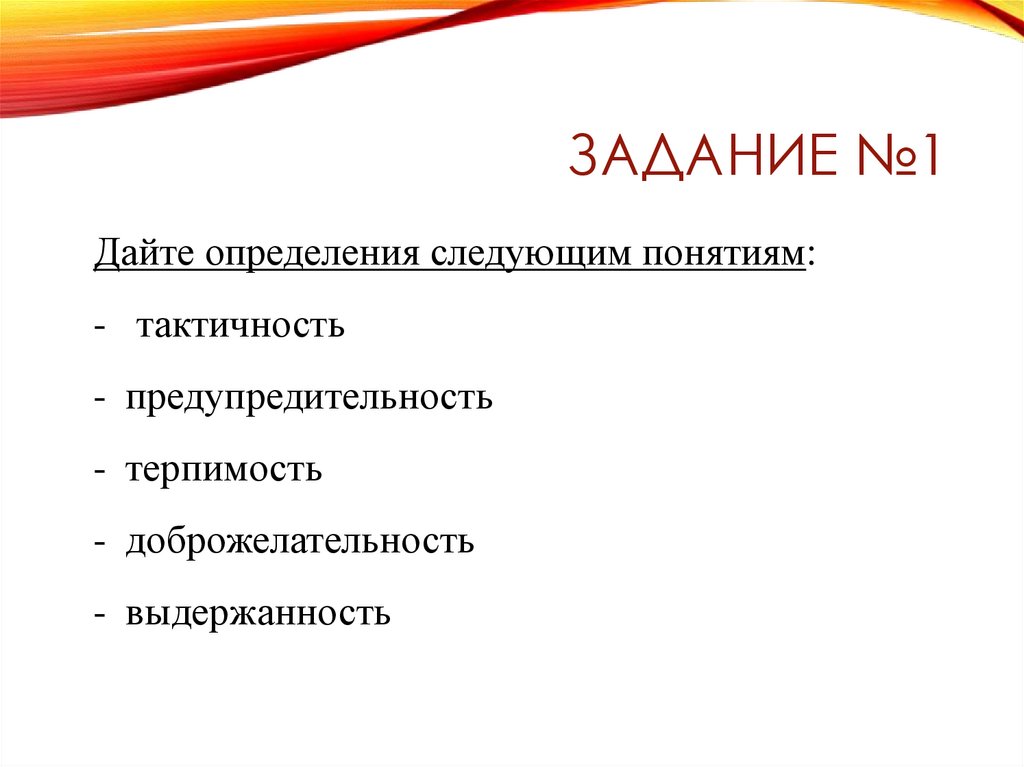 ЗАДАНИЕ №1

Дайте определения следующим понятиям:

- тактичность

- предупредительность

- терпимость

- доброжелательность

- выдержанность